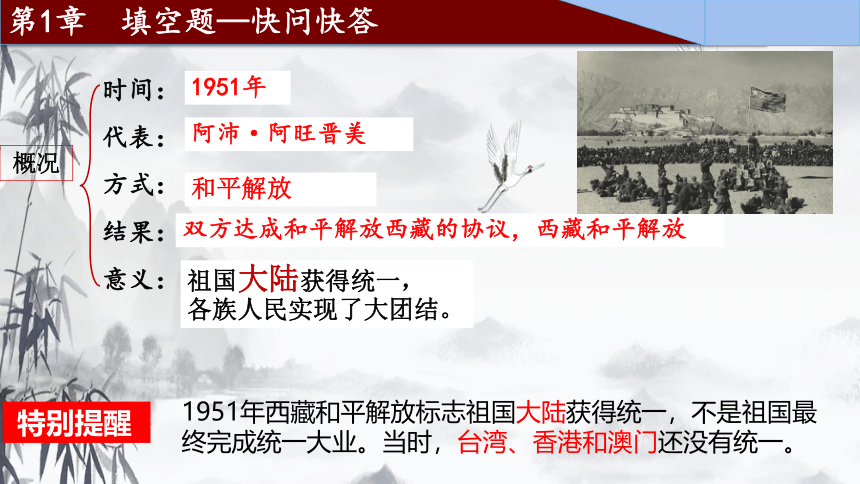 第1章　填空题—快问快答

概况

时间：1951年

代表：阿沛·阿旺晋美

方式：和平解放

结果：双方达成和平解放西藏的协议，西藏和平解放

意义：祖国大陆获得统一，各族人民实现了大团结。

特别提醒

1951年西藏和平解放标志祖国大陆获得统一，不是祖国最终完成统一大业。当时，台湾、香港和澳门还没有统一。